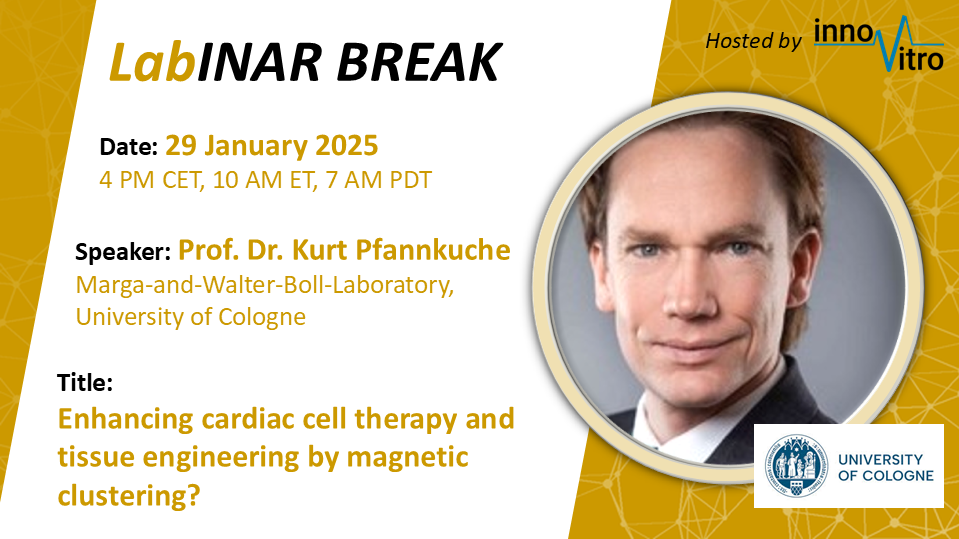 LabINAR BREAK

Hosted by innoVitro

Date: 29 January 2025
4 PM CET, 10 AM ET, 7 AM PDT

Speaker: Prof. Dr. Kurt Pfannkuche
Marga-and-Walter-Boll-Laboratory, University of Cologne

Title:
Enhancing cardiac cell therapy and tissue engineering by magnetic clustering?

UNIVERSITY OF COLOGNE